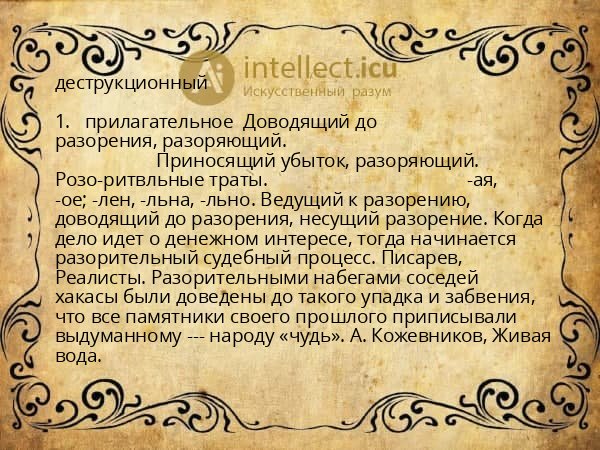 intellect.icu
Искусственный разум

деструкционный

1. прилагательное Доводящий до разорения, разоряющий.
Приносящий убыток, разоряющий. Розо-ритвльные траты. -ая, -ое; -лен, -льна, -льно. Ведущий к разорению, доводящий до разорения, несущий разорение. Когда дело идет о денежном интересе, тогда начинается разорительный судебный процесс. Писарев, Реалисты. Разорительными набегами соседей хакасы были доведены до такого упадка и забвения, что все памятники своего прошлого приписывали выдуманному --- народу «чудь». А. Кожевников, Живая вода.